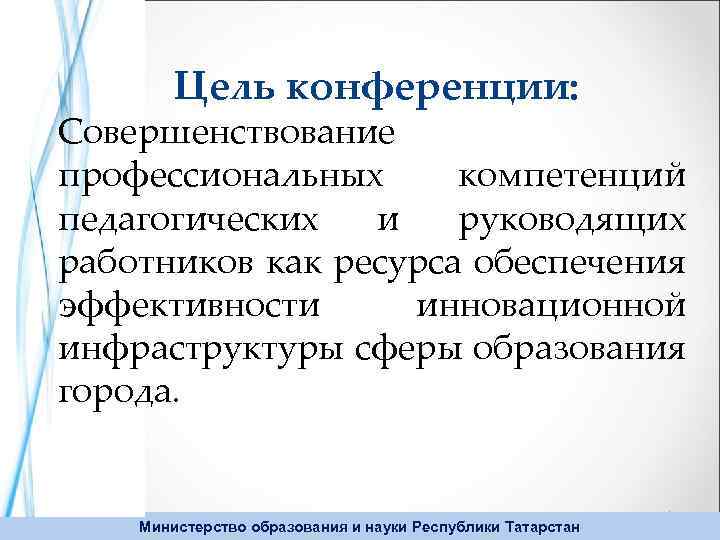 Цель конференции:

Совершенствование профессиональных компетенций педагогических и руководящих работников как ресурса обеспечения эффективности инновационной инфраструктуры сферы образования города.

Министерство образования и науки Республики Татарстан